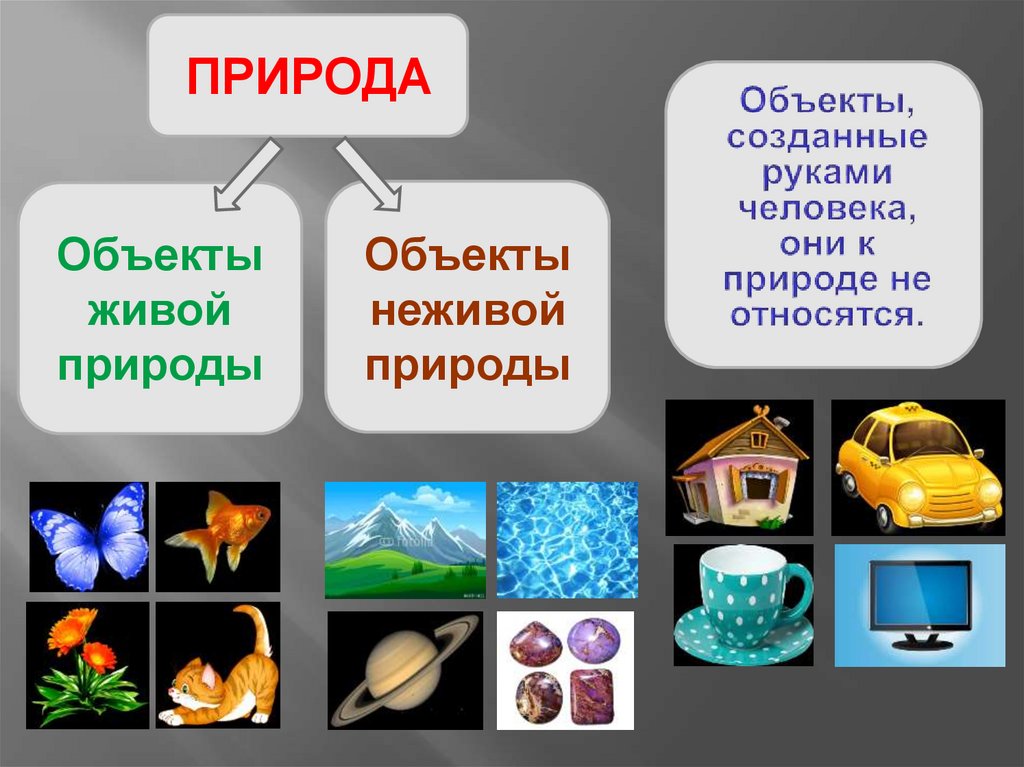 ПРИРОДА

Объекты живой природы

Объекты неживой природы

Объекты, созданные руками человека, они к природе не относятся.